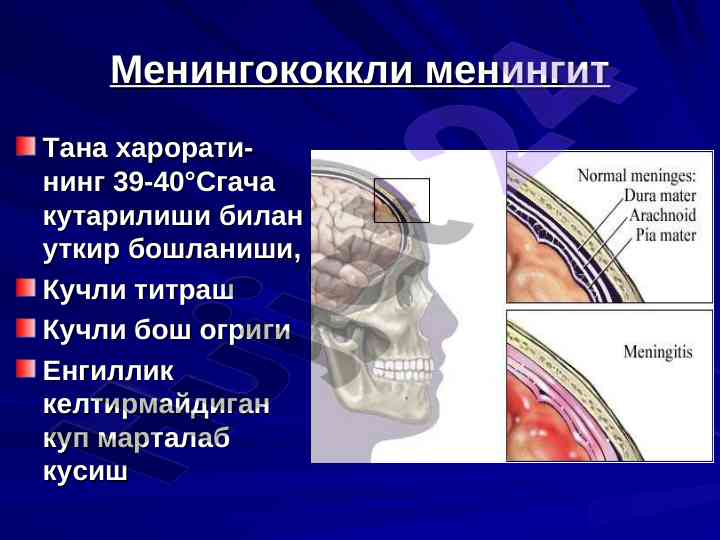 Менингококкли менингит

Тана харорати-нинг 39-40°Сгача кутарилиши билан уткир бошланиши,

Кучли титраш

Кучли бош огриги

Енгиллик келтирмайдиган куп марталаб кусиш

Normal meninges:
Dura mater
Arachnoid
Pia mater

Meningitis